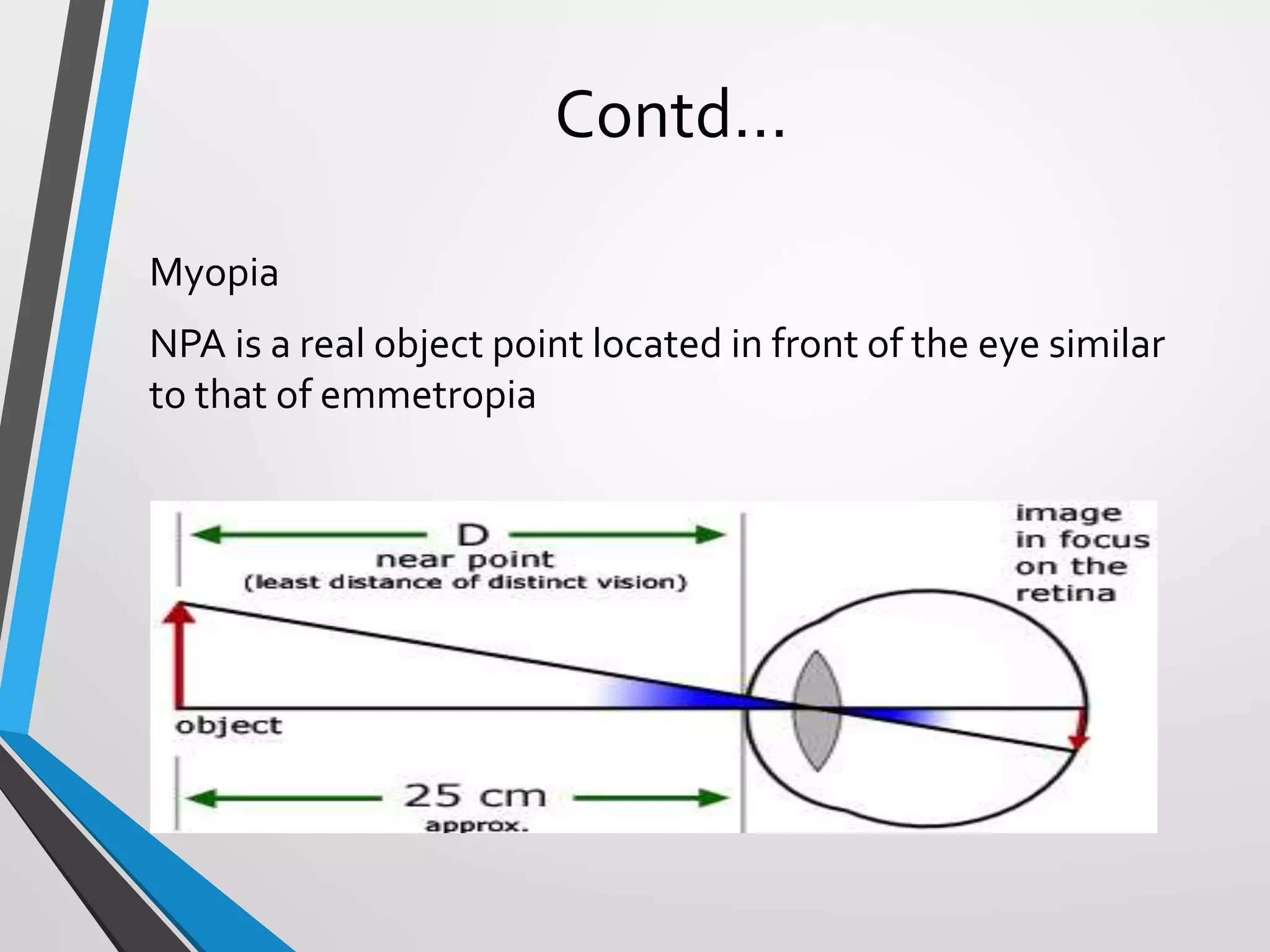 Contd…

Myopia

NPA is a real object point located in front of the eye similar to that of emmetropia

D
near point
(least distance of distinct vision)

image
in focus
on the
retina

object

25 cm
approx.